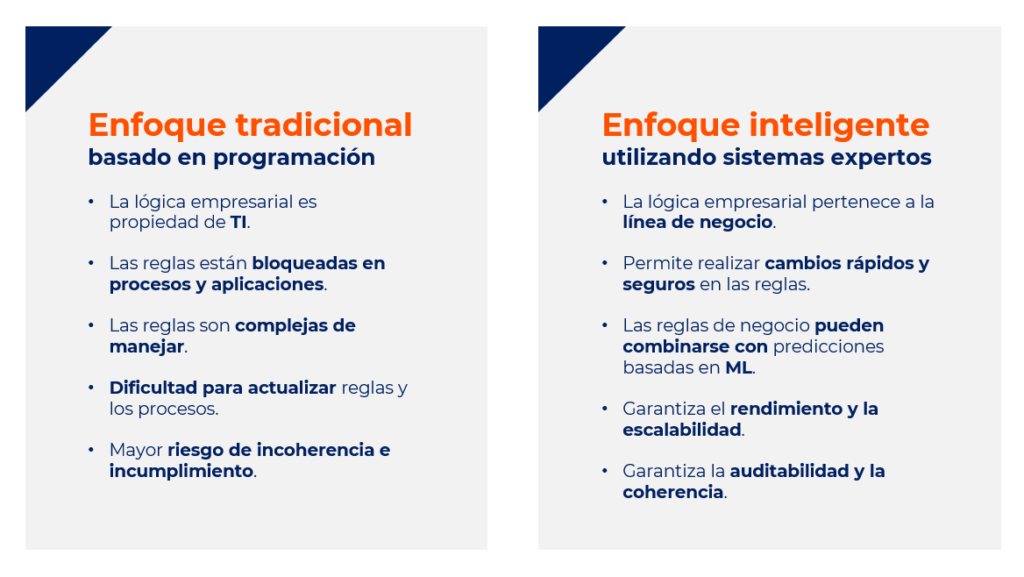 Enfoque tradicional
basado en programación

• La lógica empresarial es propiedad de TI.

• Las reglas están bloqueadas en procesos y aplicaciones.

• Las reglas son complejas de manejar.

• Dificultad para actualizar reglas y los procesos.

• Mayor riesgo de incoherencia e incumplimiento.

Enfoque inteligente
utilizando sistemas expertos

• La lógica empresarial pertenece a la línea de negocio.

• Permite realizar cambios rápidos y seguros en las reglas.

• Las reglas de negocio pueden combinarse con predicciones basadas en ML.

• Garantiza el rendimiento y la escalabilidad.

• Garantiza la auditabilidad y la coherencia.